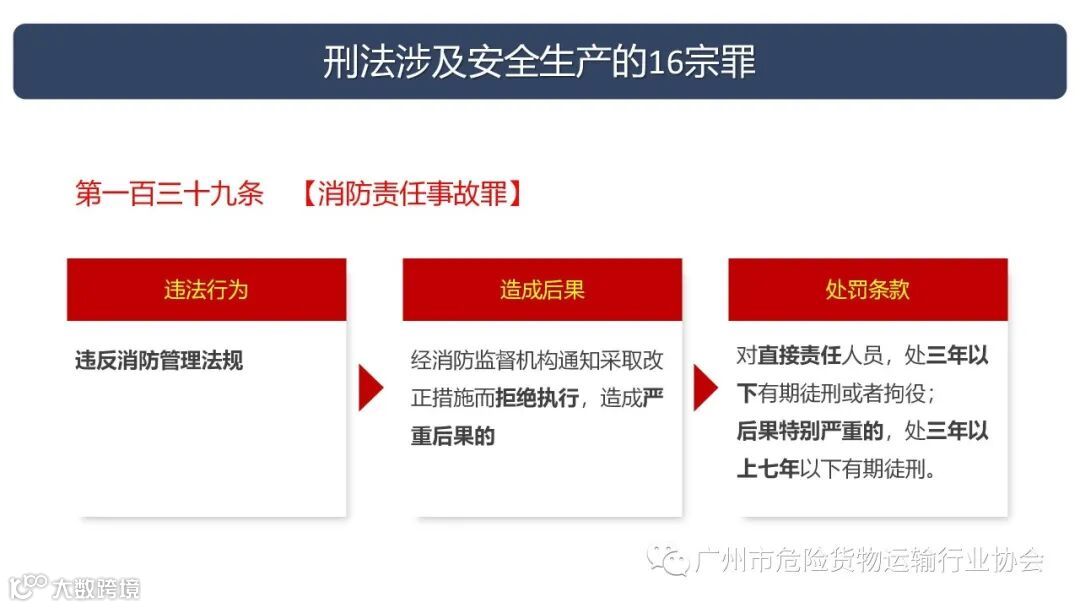 刑法涉及安全生产的16宗罪

第一百三十九条 【消防责任事故罪】

违法行为

违反消防管理法规

造成后果

经消防监督机构通知采取改正措施而拒绝执行，造成严重后果的

处罚条款

对直接责任人员，处三年以下有期徒刑或者拘役；
后果特别严重的，处三年以上七年以下有期徒刑。

广州市危险货物运输行业协会

大数跨境